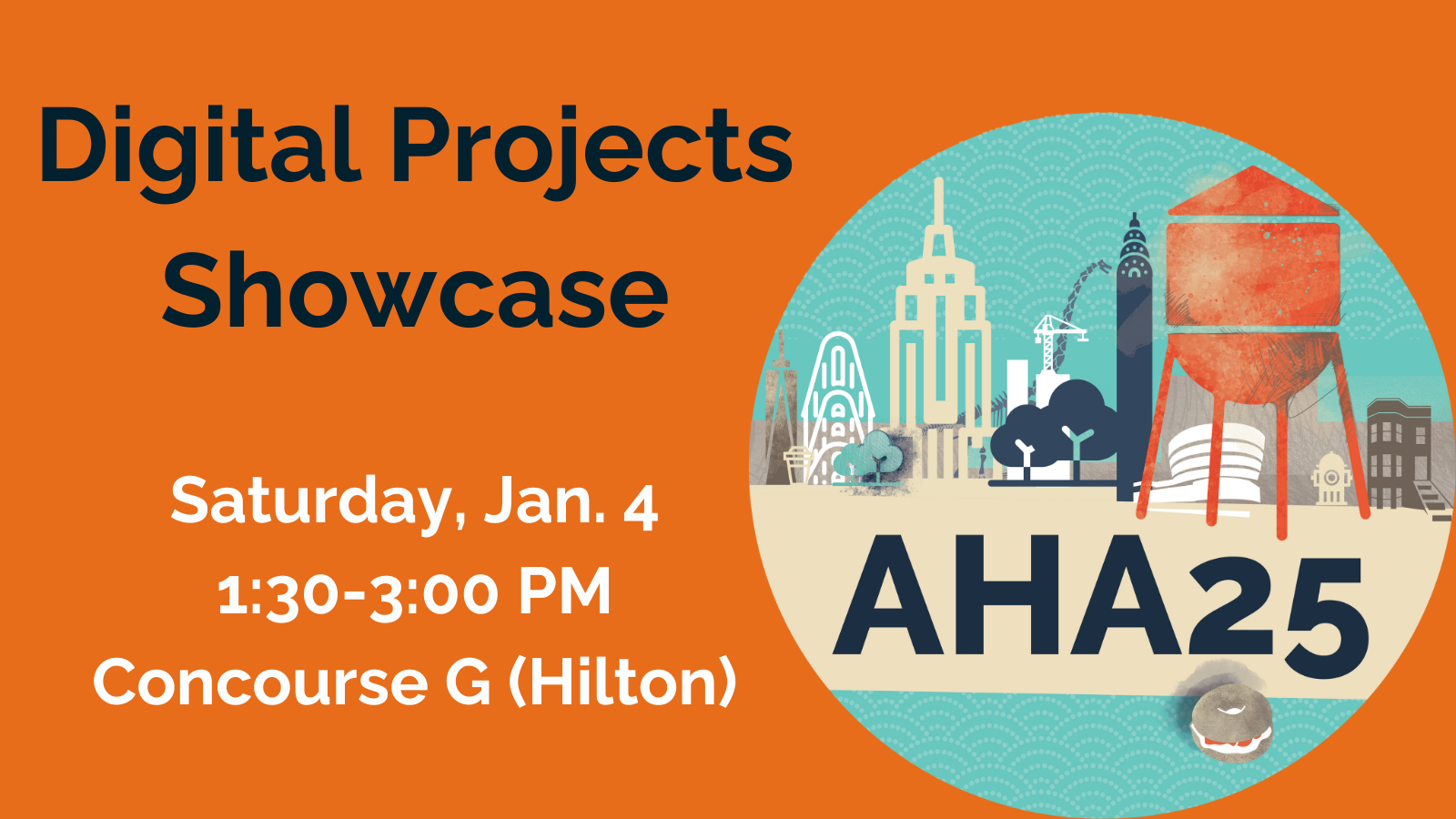 Digital Projects Showcase

Saturday, Jan. 4
1:30-3:00 PM
Concourse G (Hilton)

AHA25